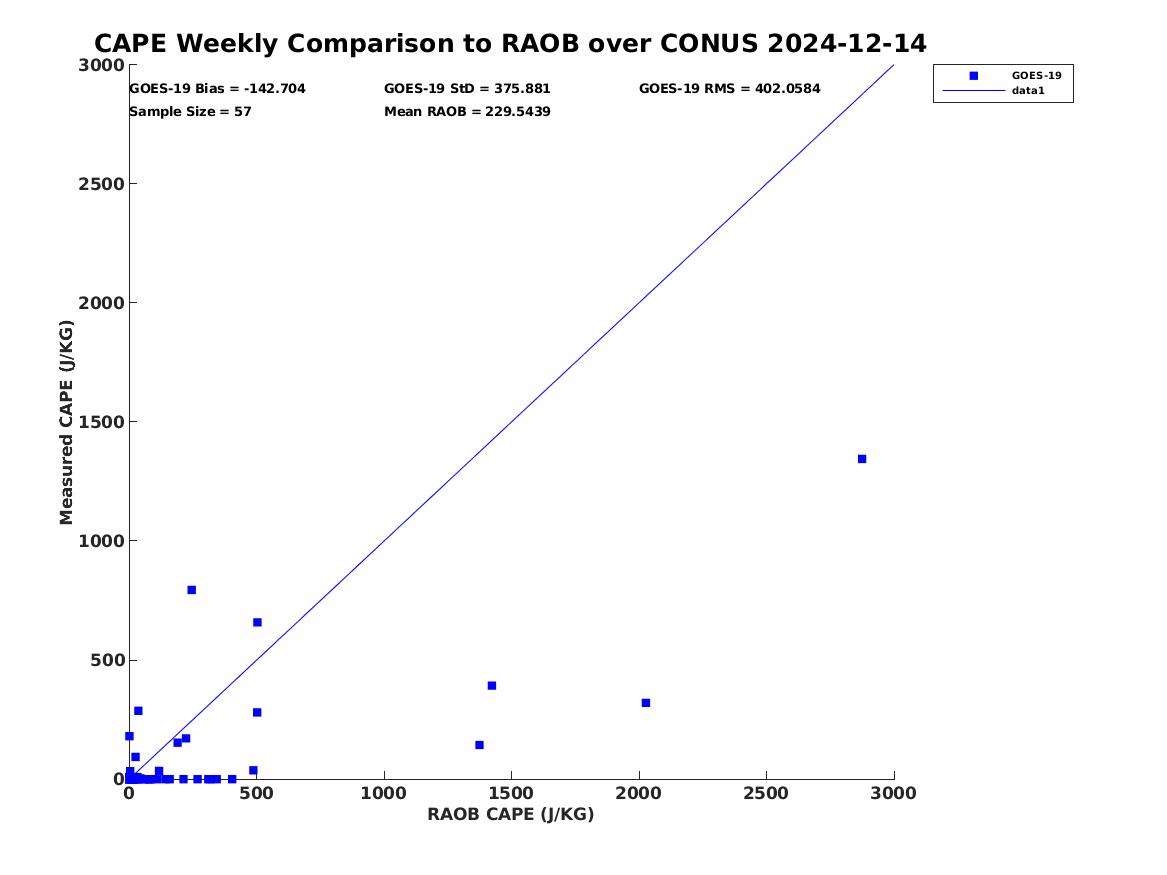 CAPE Weekly Comparison to RAOB over CONUS 2024-12-14

GOES-19 Bias = -142.704
GOES-19 StD = 375.881
GOES-19 RMS = 402.0584
Sample Size = 57
Mean RAOB = 229.5439

GOES-19
data1

Measured CAPE (J/KG)

3000
2500
2000
1500
1000
500
0

0
500
1000
1500
2000
2500
3000

RAOB CAPE (J/KG)